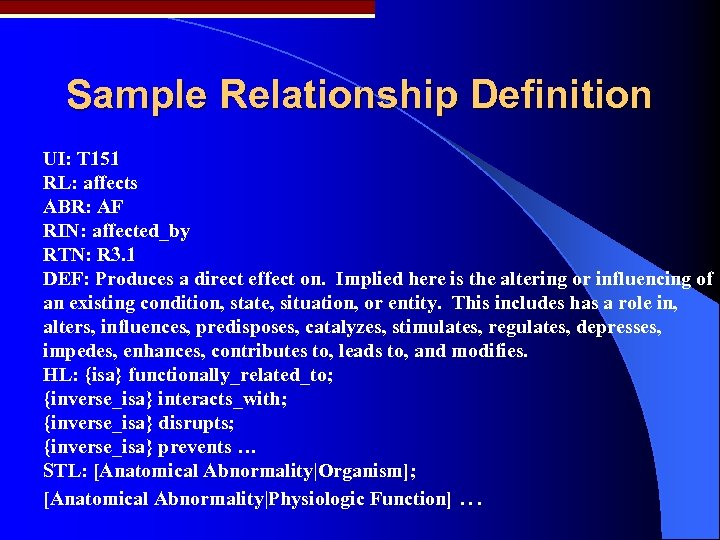 Sample Relationship Definition

UI: T151
RL: affects
ABR: AF
RIN: affected_by
RTN: R3.1
DEF: Produces a direct effect on. Implied here is the altering or influencing of an existing condition, state, situation, or entity. This includes has a role in, alters, influences, predisposes, catalyzes, stimulates, regulates, depresses, impedes, enhances, contributes to, leads to, and modifies.
HL: {isa} functionally_related_to;
{inverse_isa} interacts_with;
{inverse_isa} disrupts;
{inverse_isa} prevents …
STL: [Anatomical Abnormality|Organism];
[Anatomical Abnormality|Physiologic Function] …